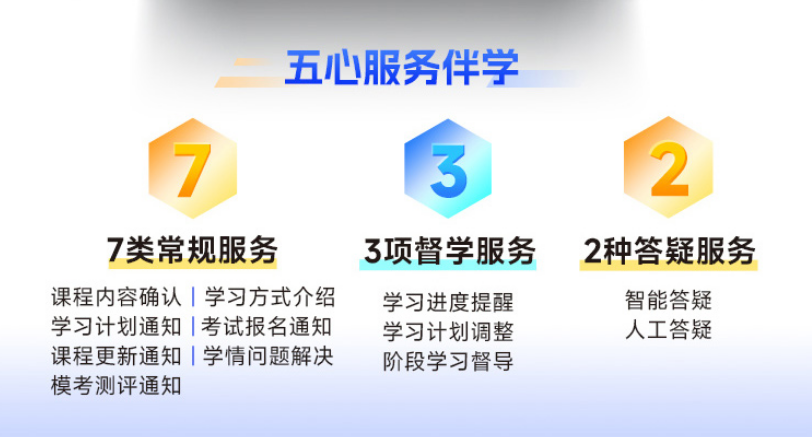 五心服务伴学

7
7类常规服务
课程内容确认 | 学习方式介绍
学习计划通知 | 考试报名通知
课程更新通知 | 学情问题解决
模考测评通知

3
3项督学服务
学习进度提醒
学习计划调整
阶段学习督导

2
2种答疑服务
智能答疑
人工答疑